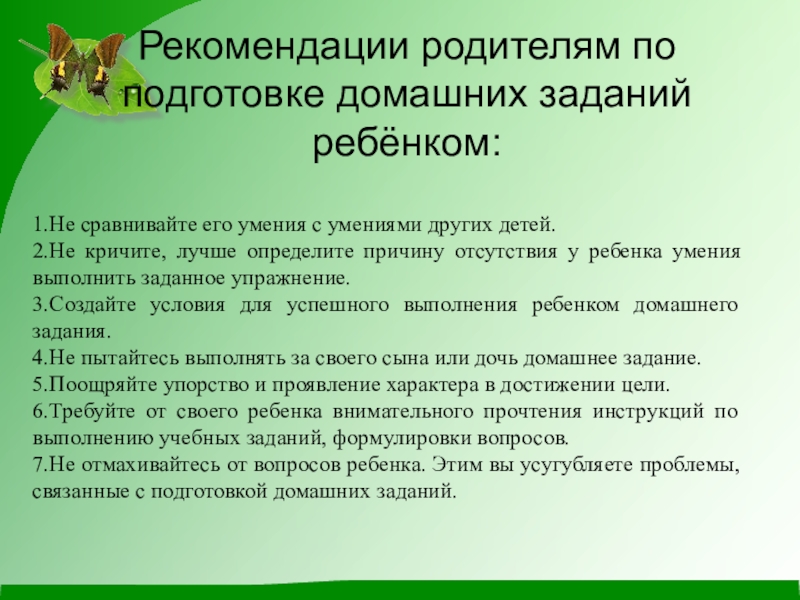 Рекомендации родителям по подготовке домашних заданий ребёнком:

1.Не сравнивайте его умения с умениями других детей.
2.Не кричите, лучше определите причину отсутствия у ребенка умения выполнить заданное упражнение.
3.Создайте условия для успешного выполнения ребенком домашнего задания.
4.Не пытайтесь выполнять за своего сына или дочь домашнее задание.
5.Поощряйте упорство и проявление характера в достижении цели.
6.Требуйте от своего ребенка внимательного прочтения инструкций по выполнению учебных заданий, формулировки вопросов.
7.Не отмахивайтесь от вопросов ребенка. Этим вы усугубляете проблемы, связанные с подготовкой домашних заданий.